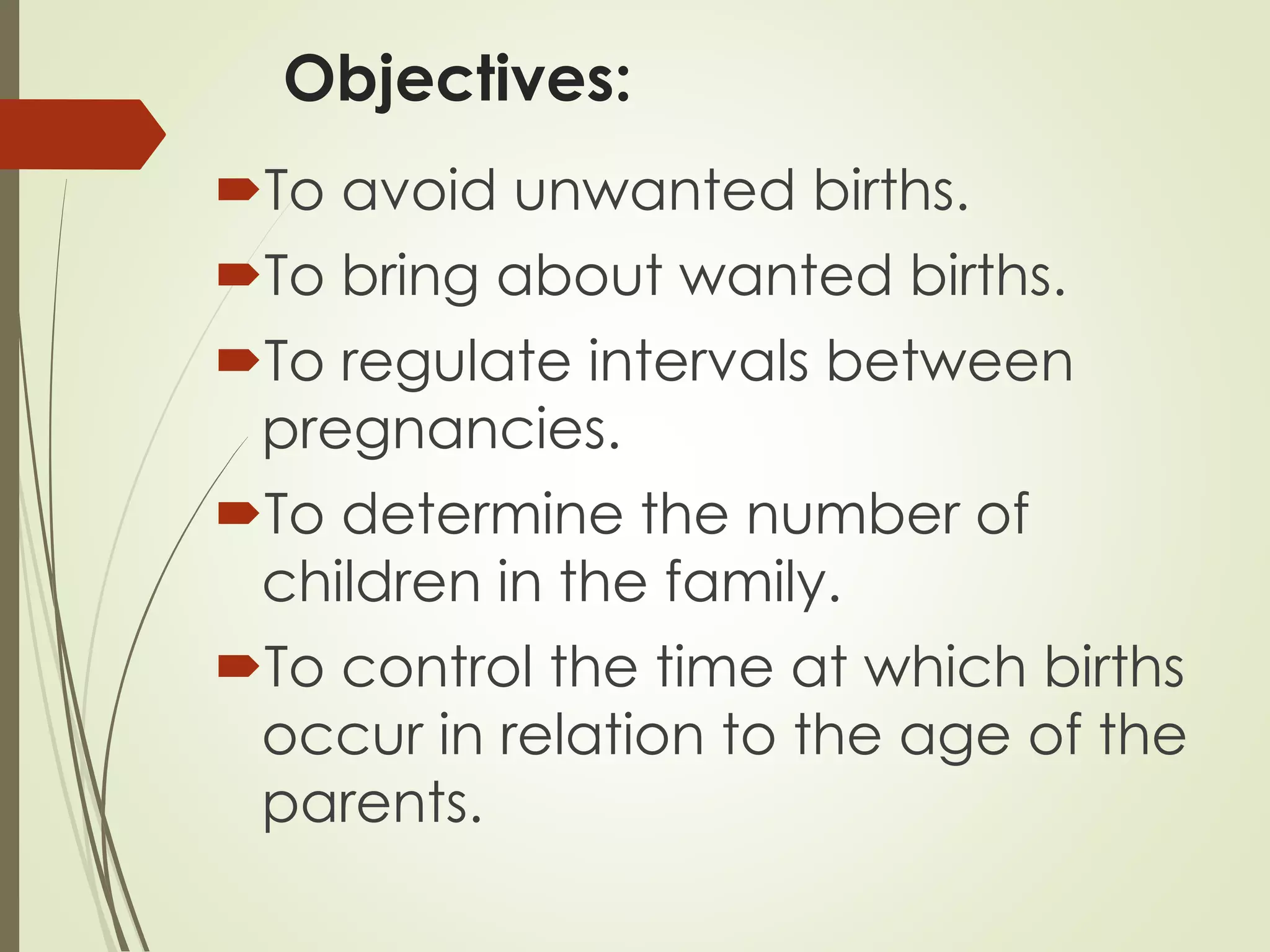 Objectives:

To avoid unwanted births.

To bring about wanted births.

To regulate intervals between pregnancies.

To determine the number of children in the family.

To control the time at which births occur in relation to the age of the parents.